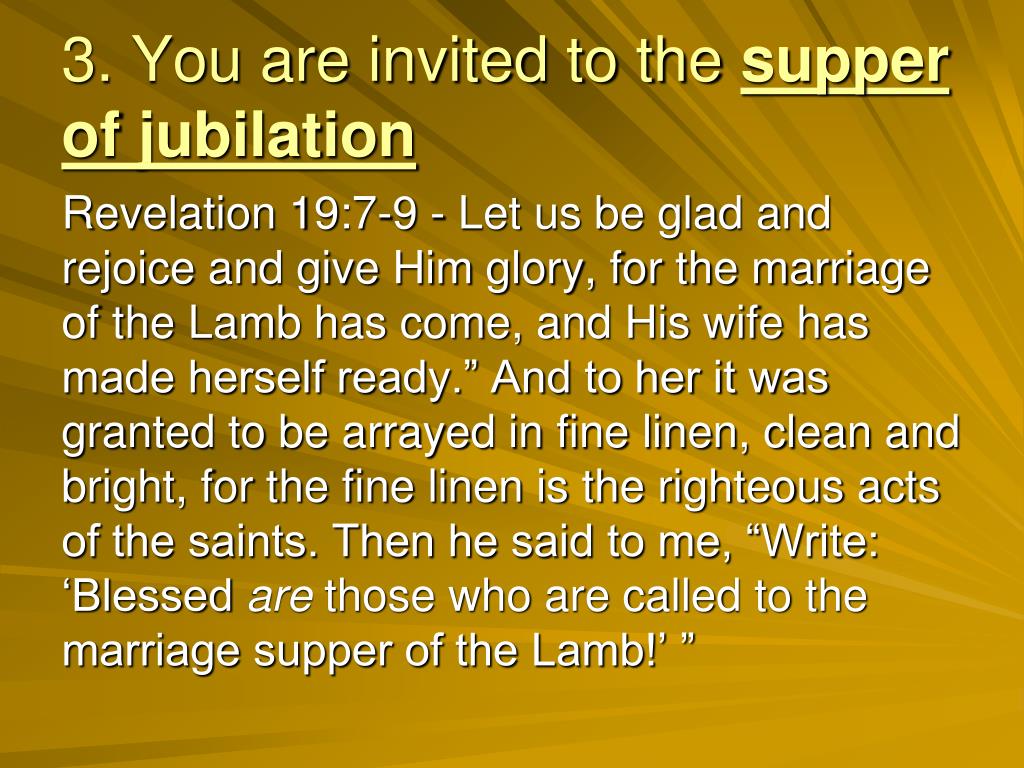 3. You are invited to the supper of jubilation

Revelation 19:7-9 - Let us be glad and rejoice and give Him glory, for the marriage of the Lamb has come, and His wife has made herself ready.” And to her it was granted to be arrayed in fine linen, clean and bright, for the fine linen is the righteous acts of the saints. Then he said to me, “Write: ‘Blessed are those who are called to the marriage supper of the Lamb!’ ”